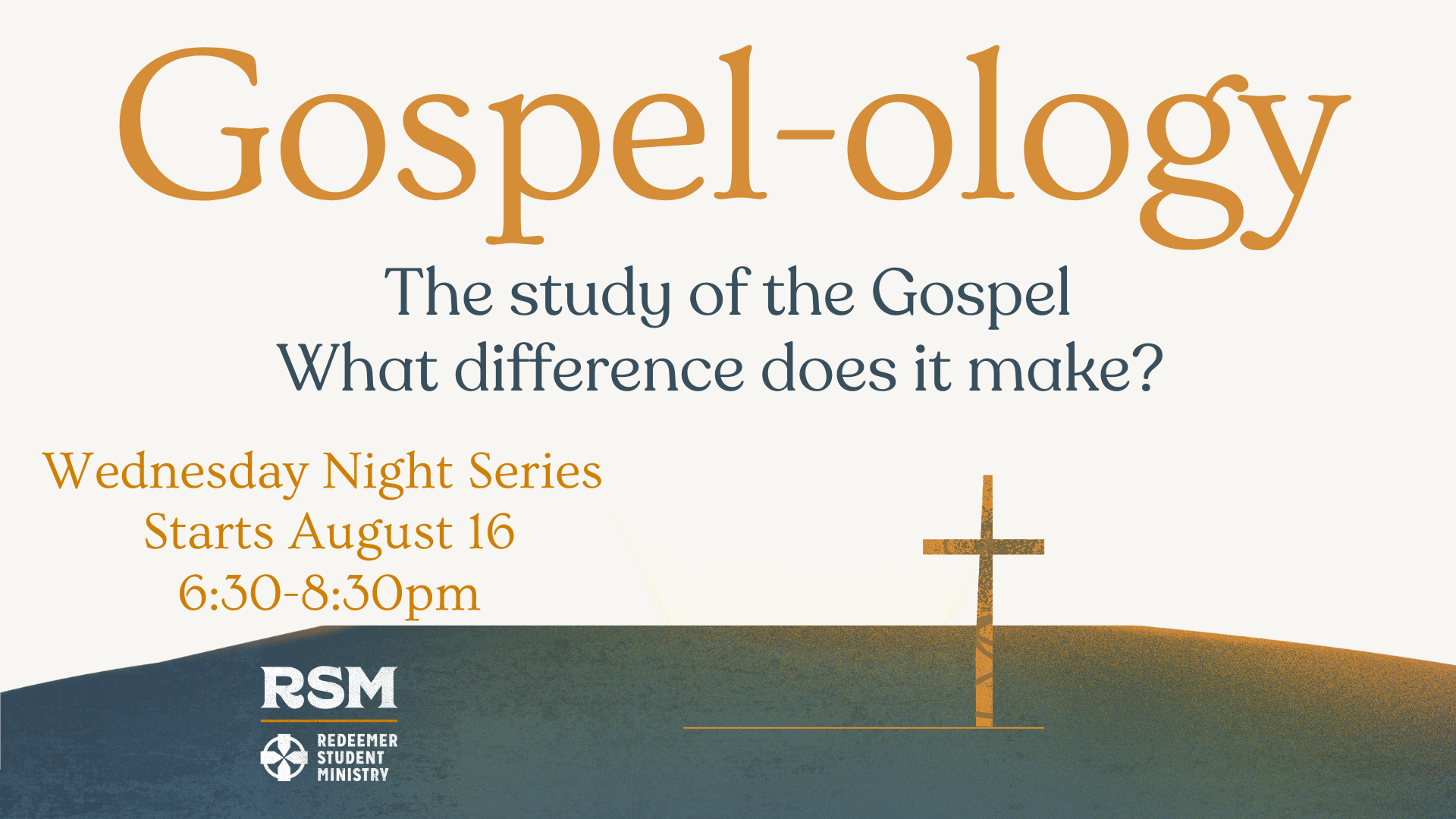 Gospel-ology

The study of the Gospel
What difference does it make?

Wednesday Night Series
Starts August 16
6:30-8:30pm

RSM

REDEEMER
STUDENT
MINISTRY